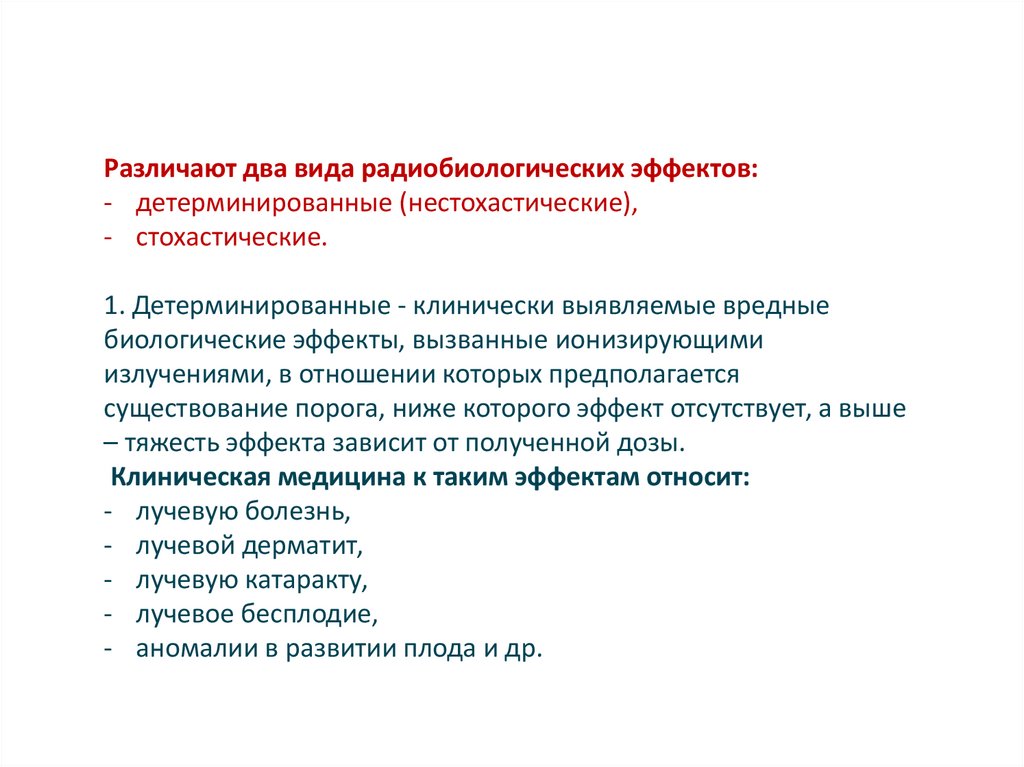 Различают два вида радиобиологических эффектов:
- детерминированные (нестохастические),
- стохастические.

1. Детерминированные - клинически выявляемые вредные биологические эффекты, вызванные ионизирующими излучениями, в отношении которых предполагается существование порога, ниже которого эффект отсутствует, а выше – тяжесть эффекта зависит от полученной дозы.
Клиническая медицина к таким эффектам относит:
- лучевую болезнь,
- лучевой дерматит,
- лучевую катаракту,
- лучевое бесплодие,
- аномалии в развитии плода и др.